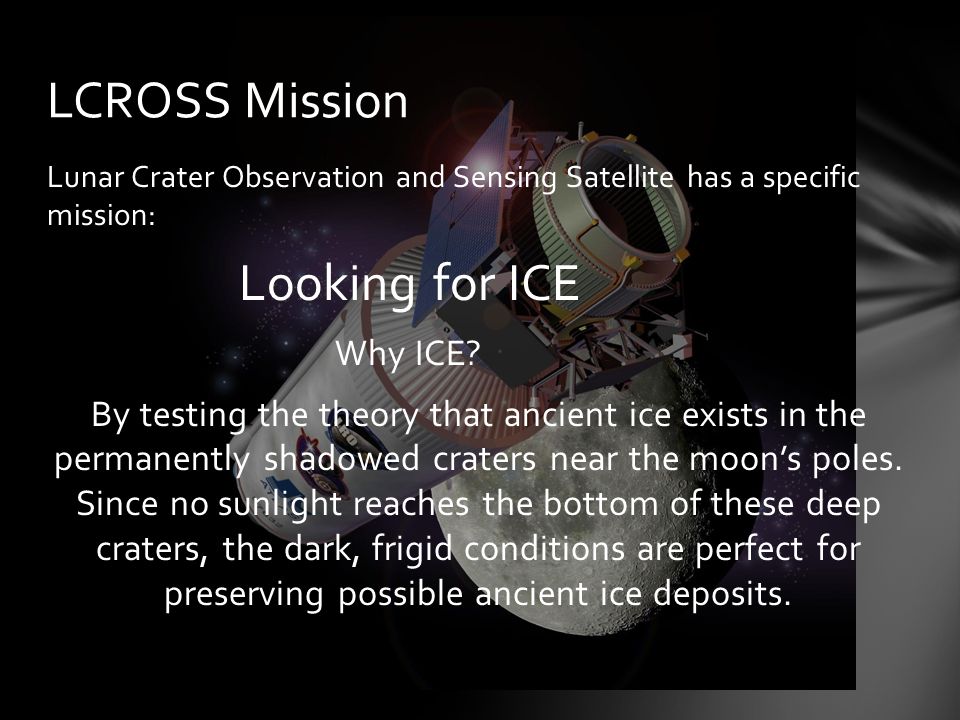 LCROSS Mission

Lunar Crater Observation and Sensing Satellite has a specific mission:

Looking for ICE

Why ICE?

By testing the theory that ancient ice exists in the permanently shadowed craters near the moon's poles. Since no sunlight reaches the bottom of these deep craters, the dark, frigid conditions are perfect for preserving possible ancient ice deposits.